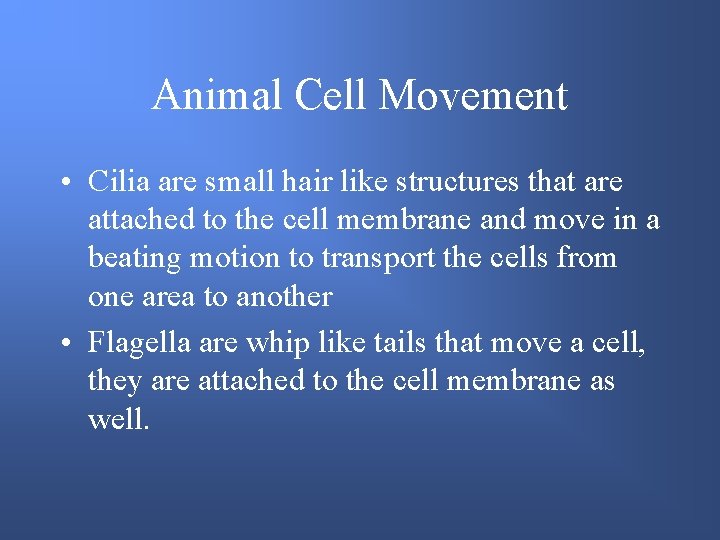 Animal Cell Movement

• Cilia are small hair like structures that are attached to the cell membrane and move in a beating motion to transport the cells from one area to another

• Flagella are whip like tails that move a cell, they are attached to the cell membrane as well.